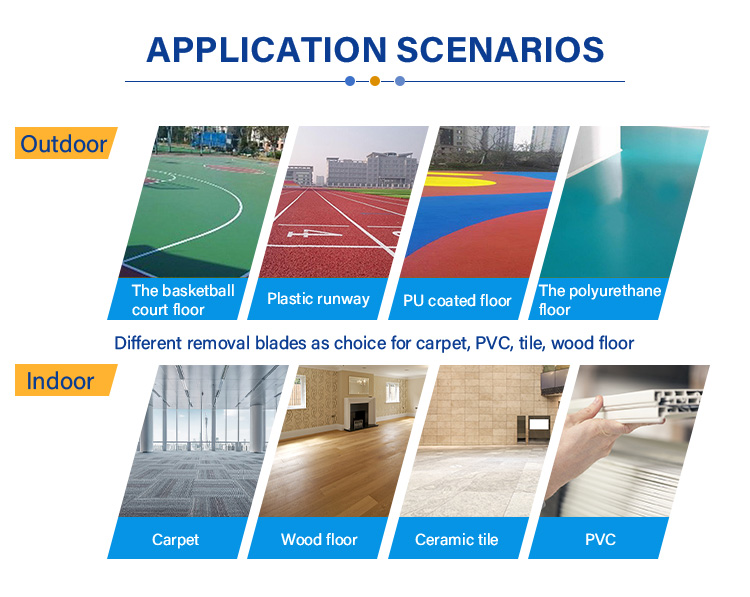 APPLICATION SCENARIOS

Outdoor

The basketball court floor

Plastic runway

PU coated floor

The polyurethane floor

Different removal blades as choice for carpet, PVC, tile, wood floor

Indoor

Carpet

Wood floor

Ceramic tile

PVC